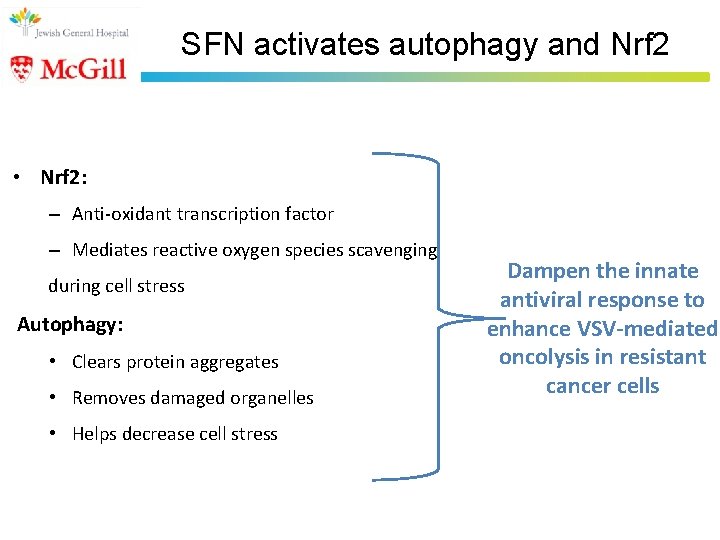 Jewish General Hospital

McGill

SFN activates autophagy and Nrf2

• Nrf2:

– Anti-oxidant transcription factor

– Mediates reactive oxygen species scavenging during cell stress

Autophagy:

• Clears protein aggregates

• Removes damaged organelles

• Helps decrease cell stress

Dampen the innate antiviral response to enhance VSV-mediated oncolysis in resistant cancer cells